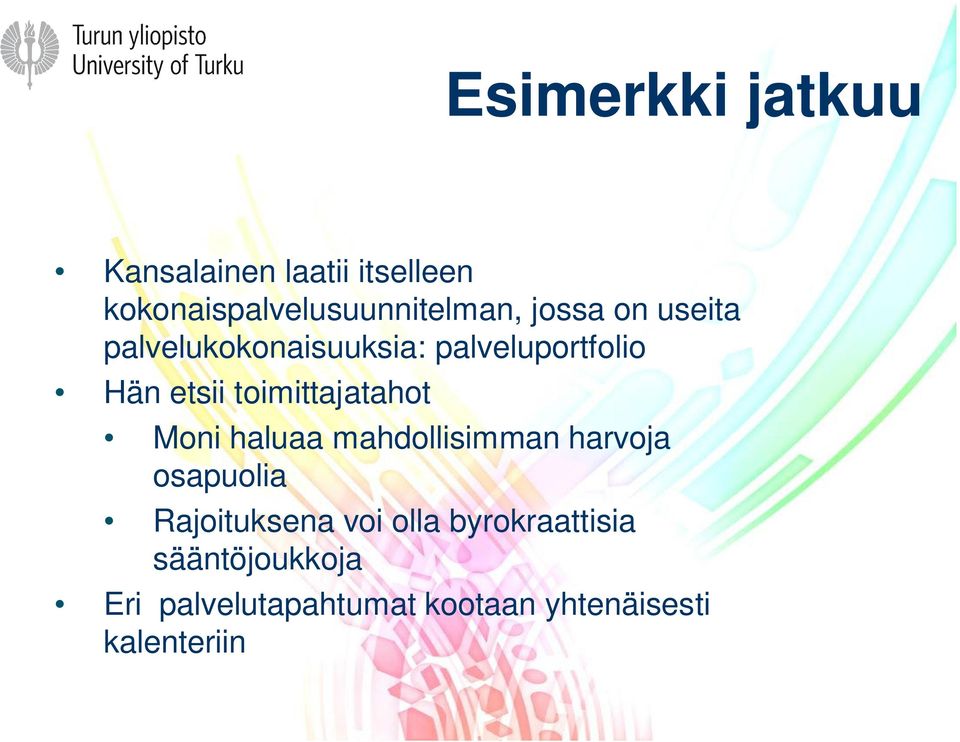 Turun yliopisto
University of Turku

Esimerkki jatkuu

• Kansalainen laatii itselleen kokonaispalvelusuunnitelman, jossa on useita palvelukokonaisuuksia: palveluportfolio
• Hän etsii toimittajatahot
  • Moni haluaa mahdollisimman harvoja osapuolia
  • Rajoituksena voi olla byrokraattisia sääntöjoukkoja
• Eri palvelutapahtumat kootaan yhtenäisesti kalenteriin